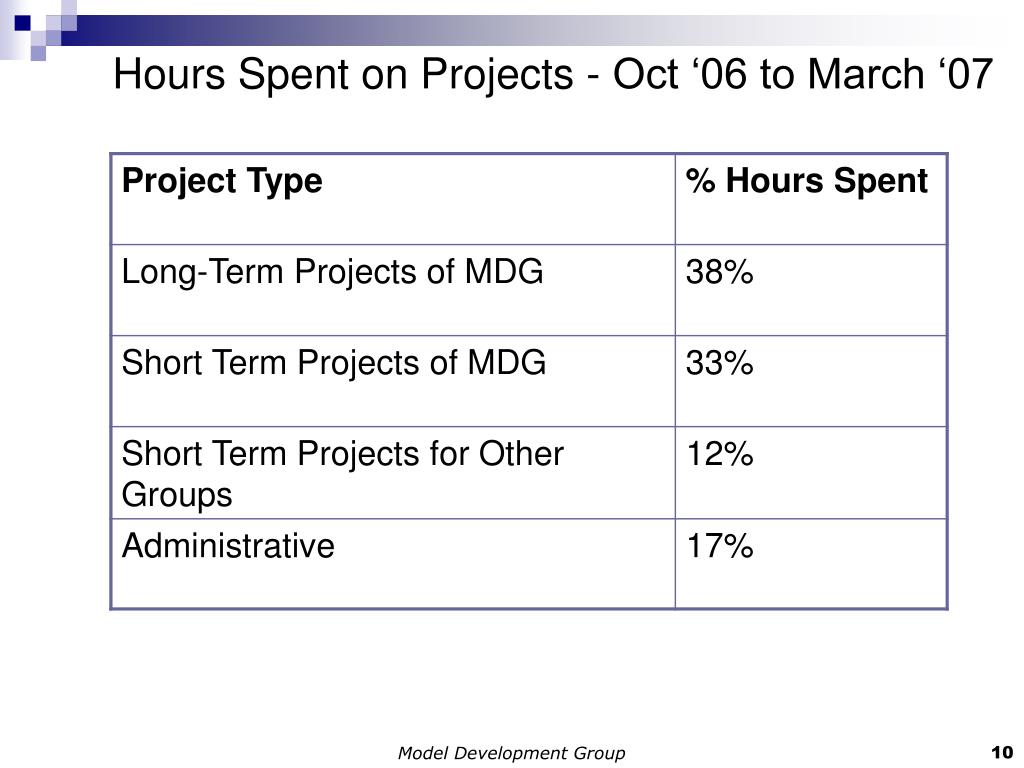 Hours Spent on Projects - Oct ‘06 to March ‘07

| Project Type | % Hours Spent |
|---|---|
| Long-Term Projects of MDG | 38% |
| Short Term Projects of MDG | 33% |
| Short Term Projects for Other Groups | 12% |
| Administrative | 17% |

Model Development Group

10